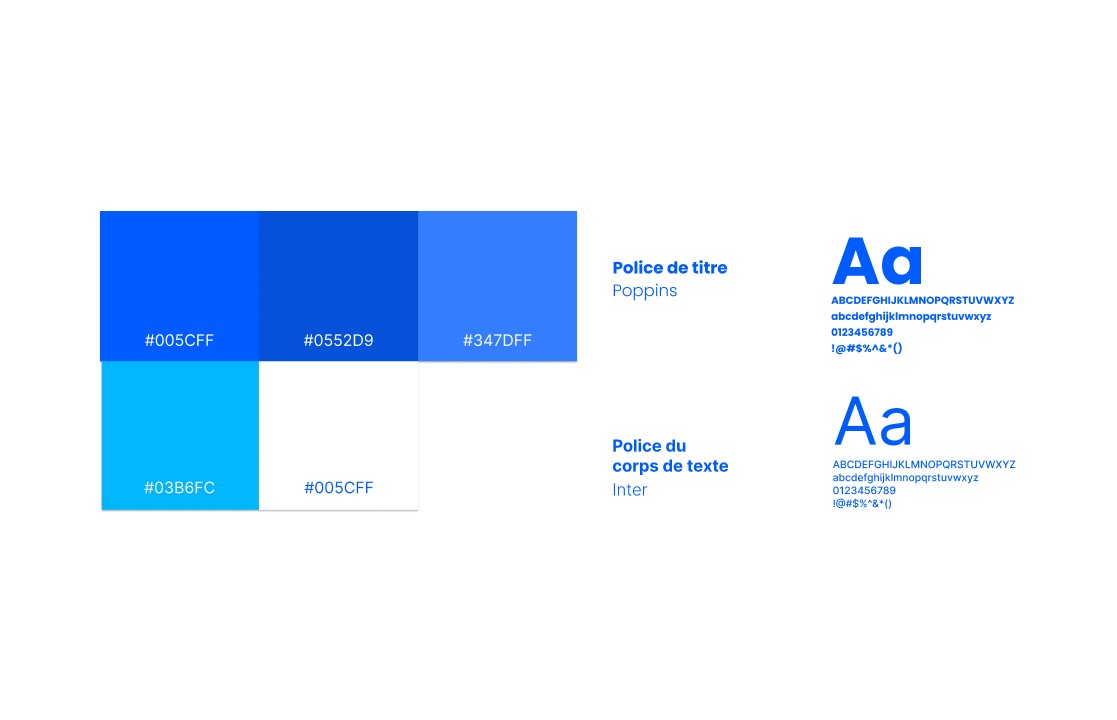 #005CFF

#0552D9

#347DFF

#03B6FC

#005CFF

Police de titre
Poppins

Aa
ABCDEFGHIJKLMNOPQRSTUVWXYZ
abcdefghijklmnopqrstuvwxyz
0123456789
!@#$%^&*()

Police du corps de texte
Inter

Aa
ABCDEFGHIJKLMNOPQRSTUVWXYZ
abcdefghijklmnopqrstuvwxyz
0123456789
!@#$%^&*()